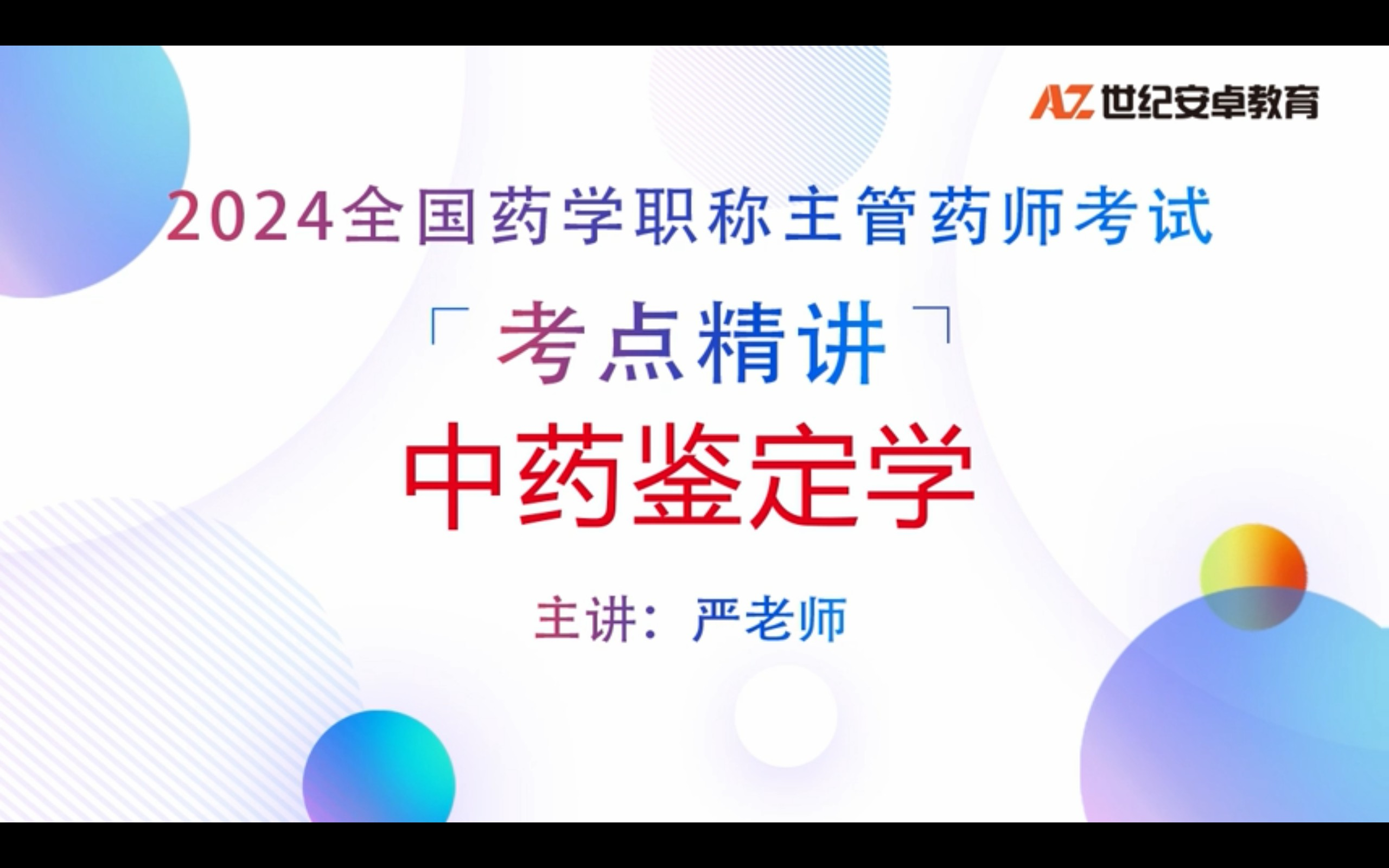 AZ 世纪安卓教育

2024全国药学职称主管药师考试

「考点精讲」

中药鉴定学

主讲：严老师